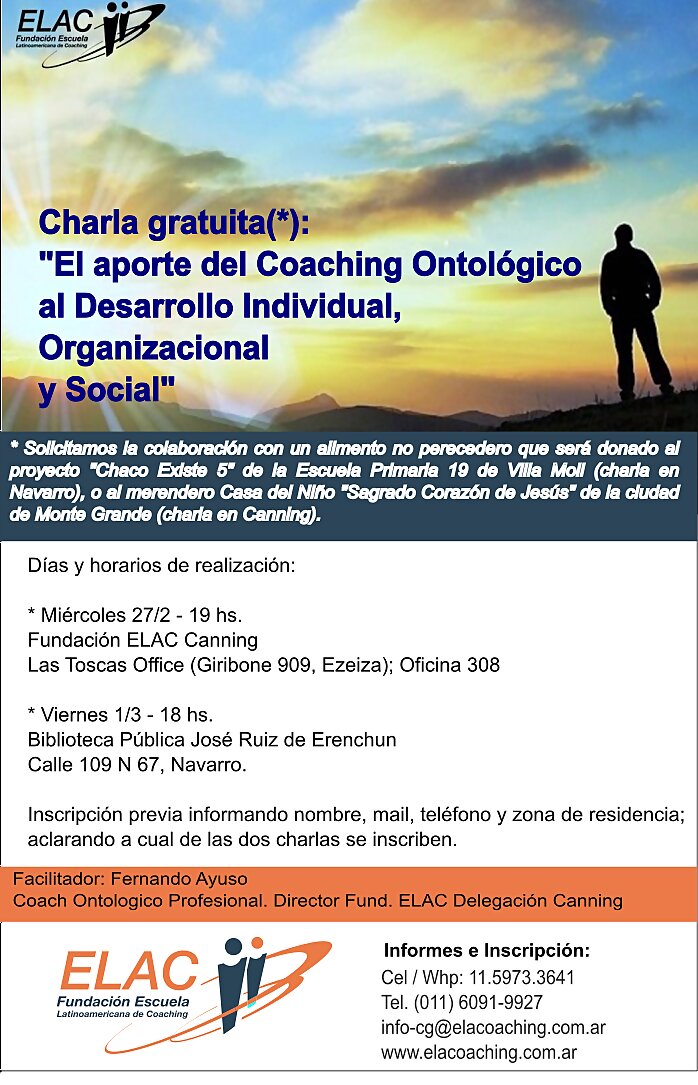 ELAC
Fundación Escuela
Latinoamericana de Coaching

Charla gratuita(*):
"El aporte del Coaching Ontológico al Desarrollo Individual, Organizacional y Social"

* Solicitamos la colaboración con un alimento no perecedero que será donado al proyecto "Chaco Existe 5" de la Escuela Primaria 19 de Villa Moll (charla en Navarro), o al merendero Casa del Niño "Sagrado Corazón de Jesús" de la ciudad de Monte Grande (charla en Canning).

Días y horarios de realización:

* Miércoles 27/2 - 19 hs.
Fundación ELAC Canning
Las Toscas Office (Giribone 909, Ezeiza); Oficina 308

* Viernes 1/3 - 18 hs.
Biblioteca Pública José Ruiz de Erenchun
Calle 109 N 67, Navarro.

Inscripción previa informando nombre, mail, teléfono y zona de residencia; aclarando a cual de las dos charlas se inscriben.

Facilitador: Fernando Ayuso
Coach Ontologico Profesional. Director Fund. ELAC Delegación Canning

ELAC
Fundación Escuela
Latinoamericana de Coaching

Informes e Inscripción:
Cel / Whp: 11.5973.3641
Tel. (011) 6091-9927
info-cg@elacoaching.com.ar
www.elacoaching.com.ar